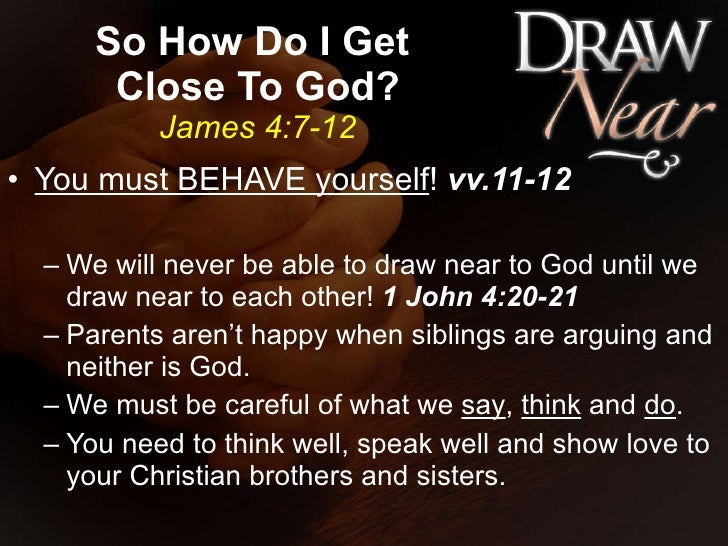 So How Do I Get Close To God?
James 4:7-12

DRAW Near

• You must BEHAVE yourself! vv.11-12

– We will never be able to draw near to God until we draw near to each other! 1 John 4:20-21
– Parents aren't happy when siblings are arguing and neither is God.
– We must be careful of what we say, think and do.
– You need to think well, speak well and show love to your Christian brothers and sisters.